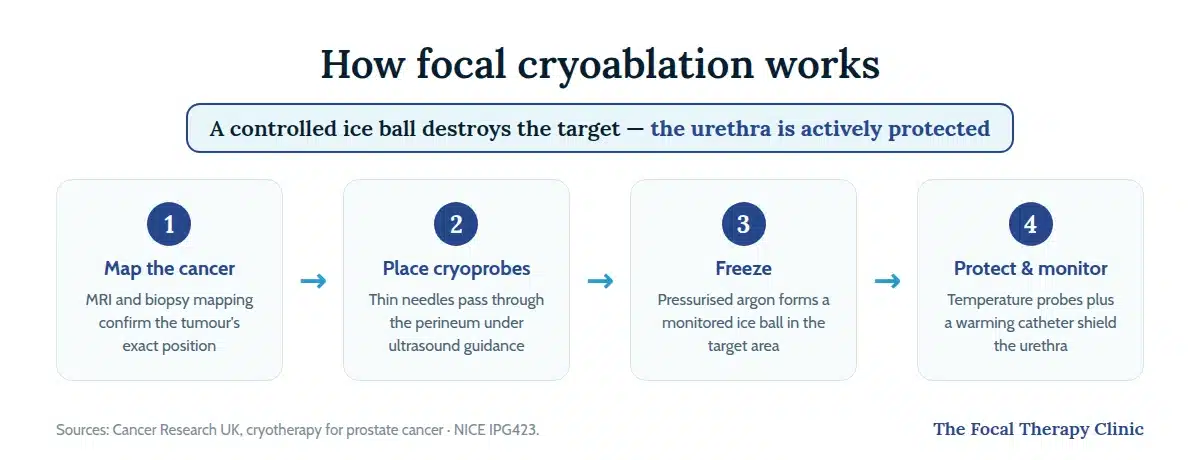 How focal cryoablation works

A controlled ice ball destroys the target — the urethra is actively protected

1
Map the cancer
MRI and biopsy mapping confirm the tumour's exact position

→

2
Place cryoprobes
Thin needles pass through the perineum under ultrasound guidance

→

3
Freeze
Pressurised argon forms a monitored ice ball in the target area

→

4
Protect & monitor
Temperature probes plus a warming catheter shield the urethra

Sources: Cancer Research UK, cryotherapy for prostate cancer · NICE IPG423.

The Focal Therapy Clinic